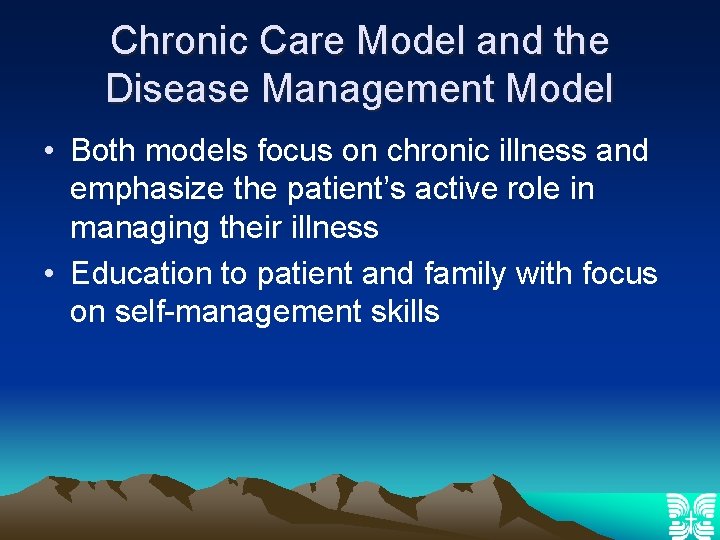 Chronic Care Model and the Disease Management Model

• Both models focus on chronic illness and emphasize the patient’s active role in managing their illness
• Education to patient and family with focus on self-management skills